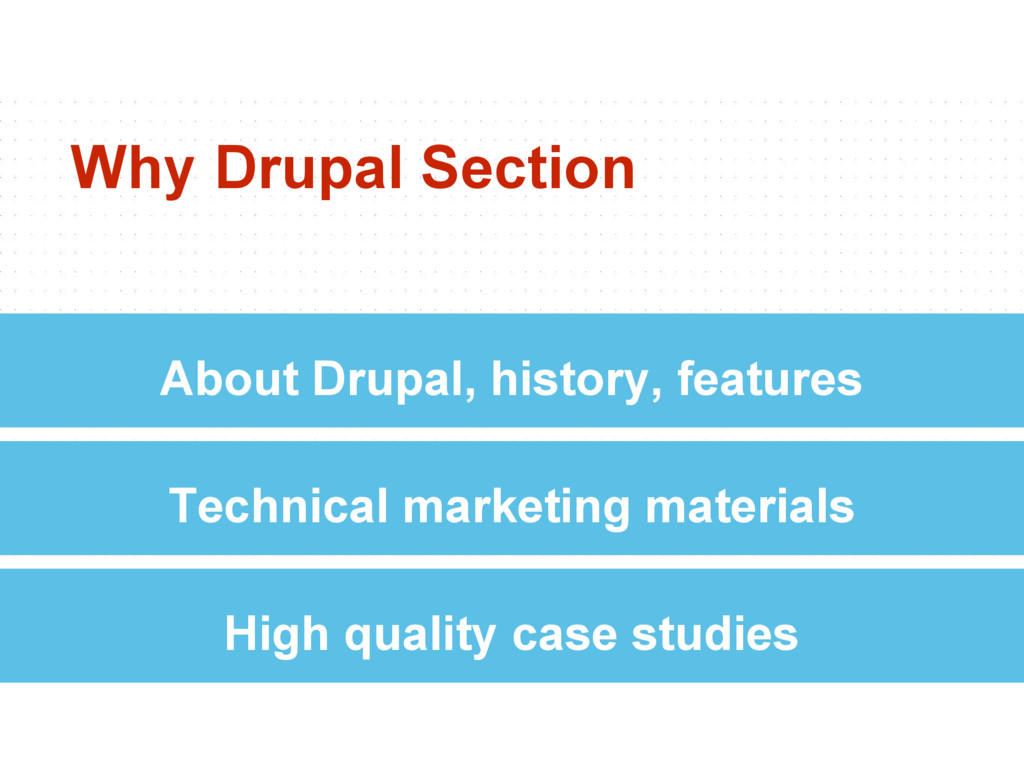 Why Drupal Section

About Drupal, history, features

Technical marketing materials

High quality case studies